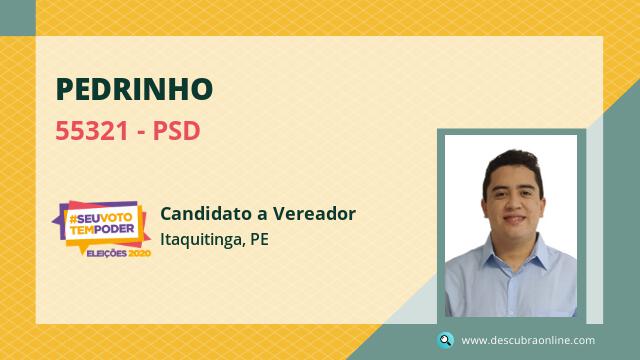 PEDRINHO

55321 - PSD

#SEUVOTO TEMPODER
ELEIÇÕES 2020

Candidato a Vereador
Itaquitinga, PE

www.descubraonline.com